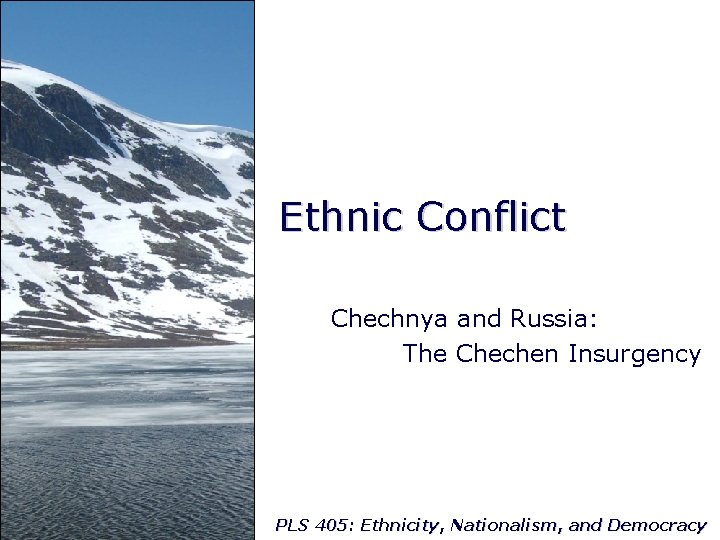 Ethnic Conflict

Chechnya and Russia:
The Chechen Insurgency

PLS 405: Ethnicity, Nationalism, and Democracy